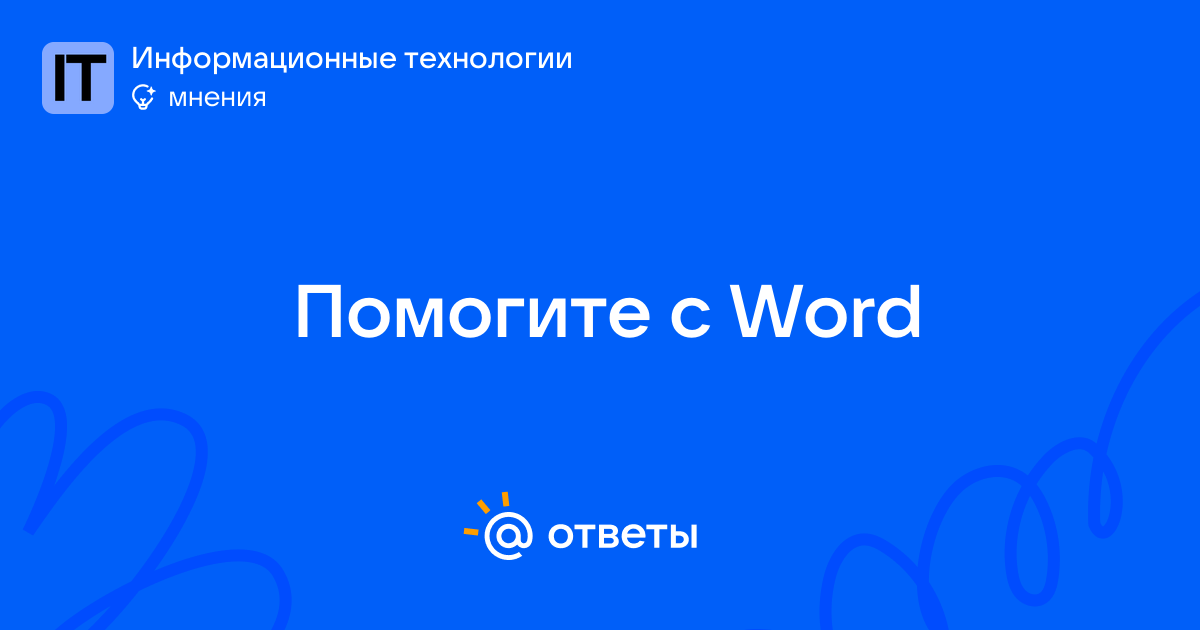 IT
Информационные технологии
мнения

Помогите с Word

@ ответы